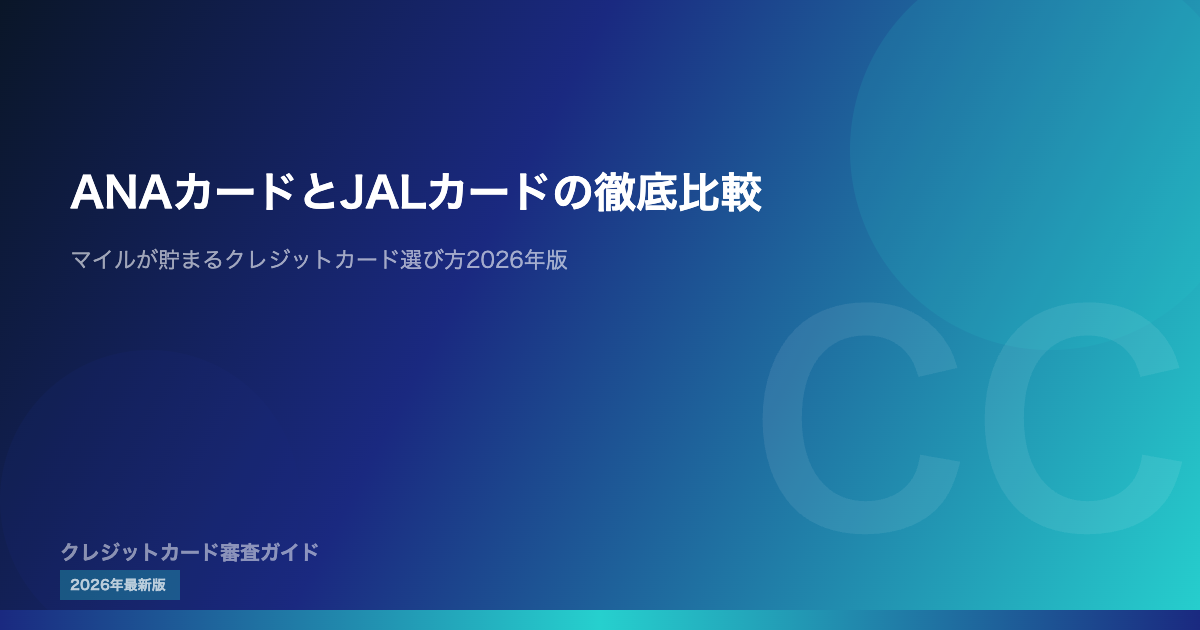 ANAカードとJALカードの徹底比較

マイルが貯まるクレジットカード選び方2026年版

CC

クレジットカード審査ガイド

2026年最新版